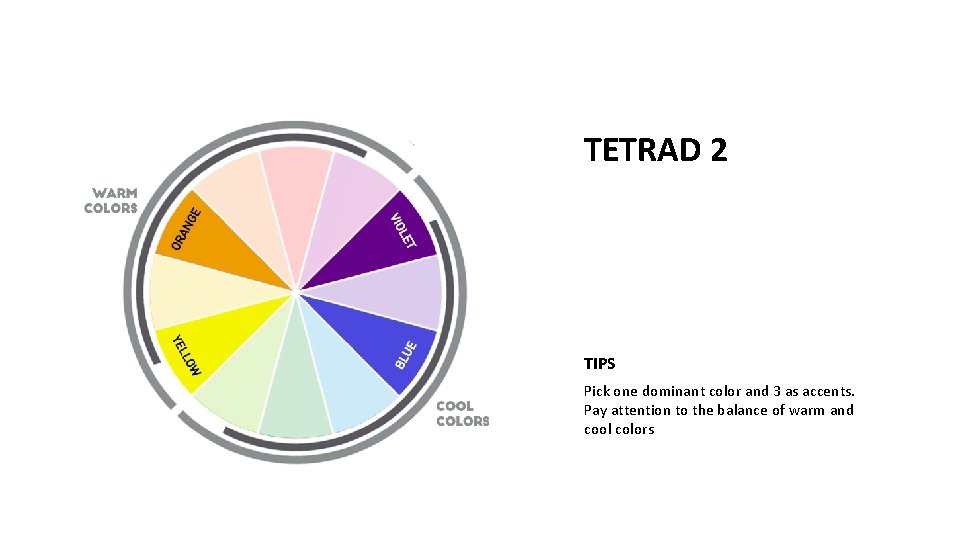 WARM COLORS

ORANGE

VIOLET

YELLOW

BLUE

COOL COLORS

TETRAD 2

TIPS

Pick one dominant color and 3 as accents. Pay attention to the balance of warm and cool colors